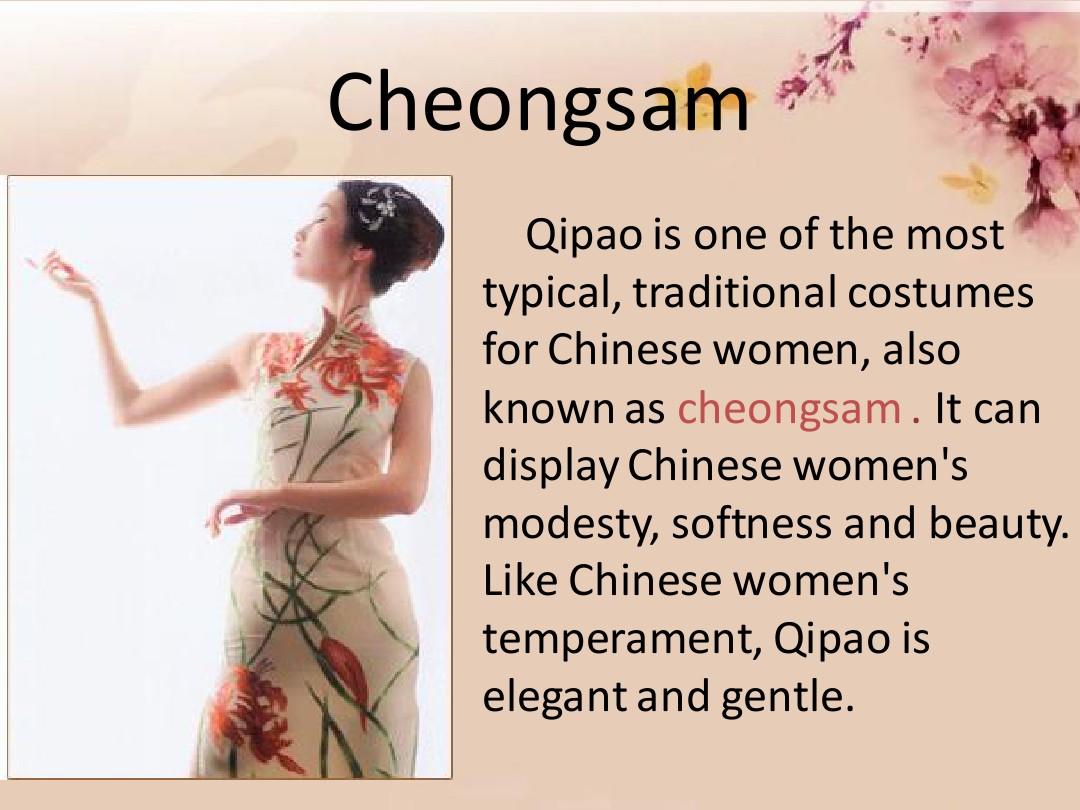 Cheongsam

Qipao is one of the most typical, traditional costumes for Chinese women, also known as cheongsam . It can display Chinese women's modesty, softness and beauty. Like Chinese women's temperament, Qipao is elegant and gentle.